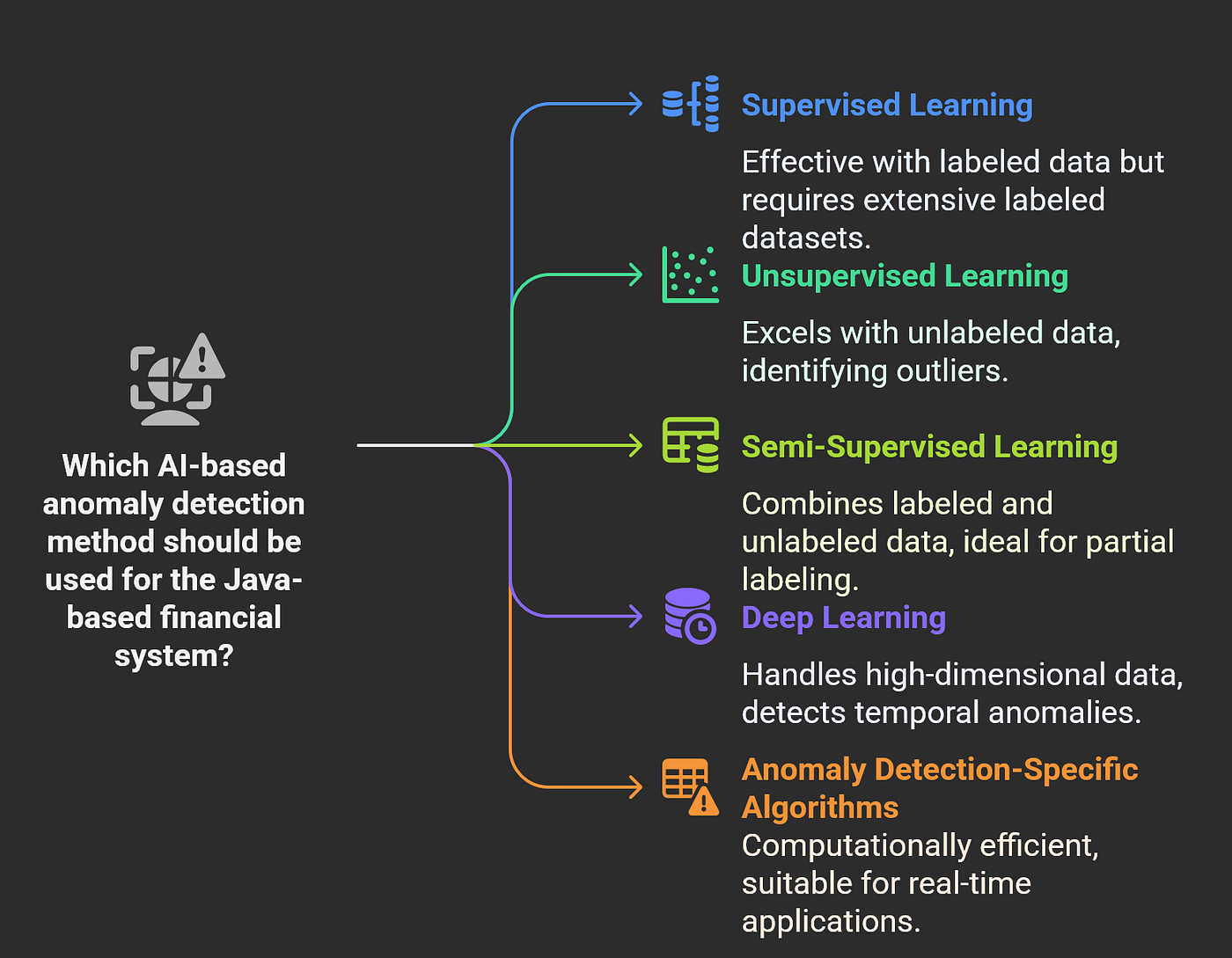 Which AI-based anomaly detection method should be used for the Java-based financial system?

Supervised Learning

Effective with labeled data but requires extensive labeled datasets.

Unsupervised Learning

Excels with unlabeled data, identifying outliers.

Semi-Supervised Learning

Combines labeled and unlabeled data, ideal for partial labeling.

Deep Learning

Handles high-dimensional data, detects temporal anomalies.

Anomaly Detection-Specific Algorithms

Computationally efficient, suitable for real-time applications.